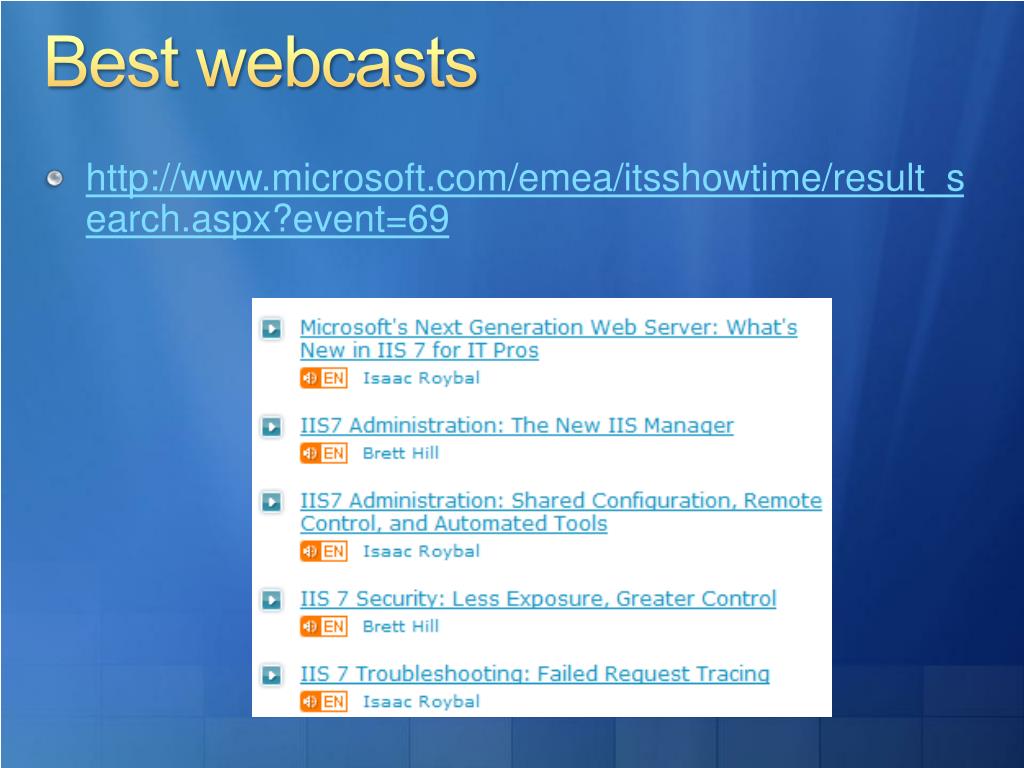 Best webcasts

http://www.microsoft.com/emea/itsshowtime/result_search.aspx?event=69

Microsoft's Next Generation Web Server: What's New in IIS 7 for IT Pros
EN Isaac Roybal

IIS7 Administration: The New IIS Manager
EN Brett Hill

IIS7 Administration: Shared Configuration, Remote Control, and Automated Tools
EN Isaac Roybal

IIS 7 Security: Less Exposure, Greater Control
EN Brett Hill

IIS 7 Troubleshooting: Failed Request Tracing
EN Isaac Roybal